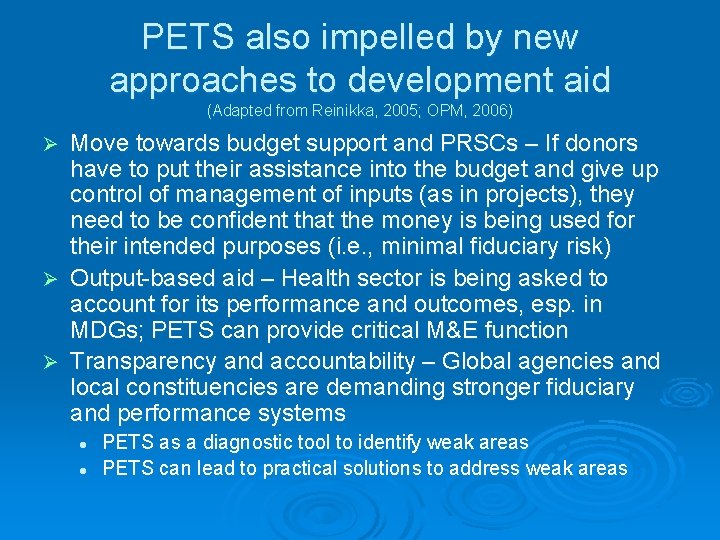 PETS also impelled by new approaches to development aid
(Adapted from Reinikka, 2005; OPM, 2006)

➢ Move towards budget support and PRSCs – If donors have to put their assistance into the budget and give up control of management of inputs (as in projects), they need to be confident that the money is being used for their intended purposes (i.e., minimal fiduciary risk)

➢ Output-based aid – Health sector is being asked to account for its performance and outcomes, esp. in MDGs; PETS can provide critical M&E function

➢ Transparency and accountability – Global agencies and local constituencies are demanding stronger fiduciary and performance systems

• PETS as a diagnostic tool to identify weak areas
• PETS can lead to practical solutions to address weak areas